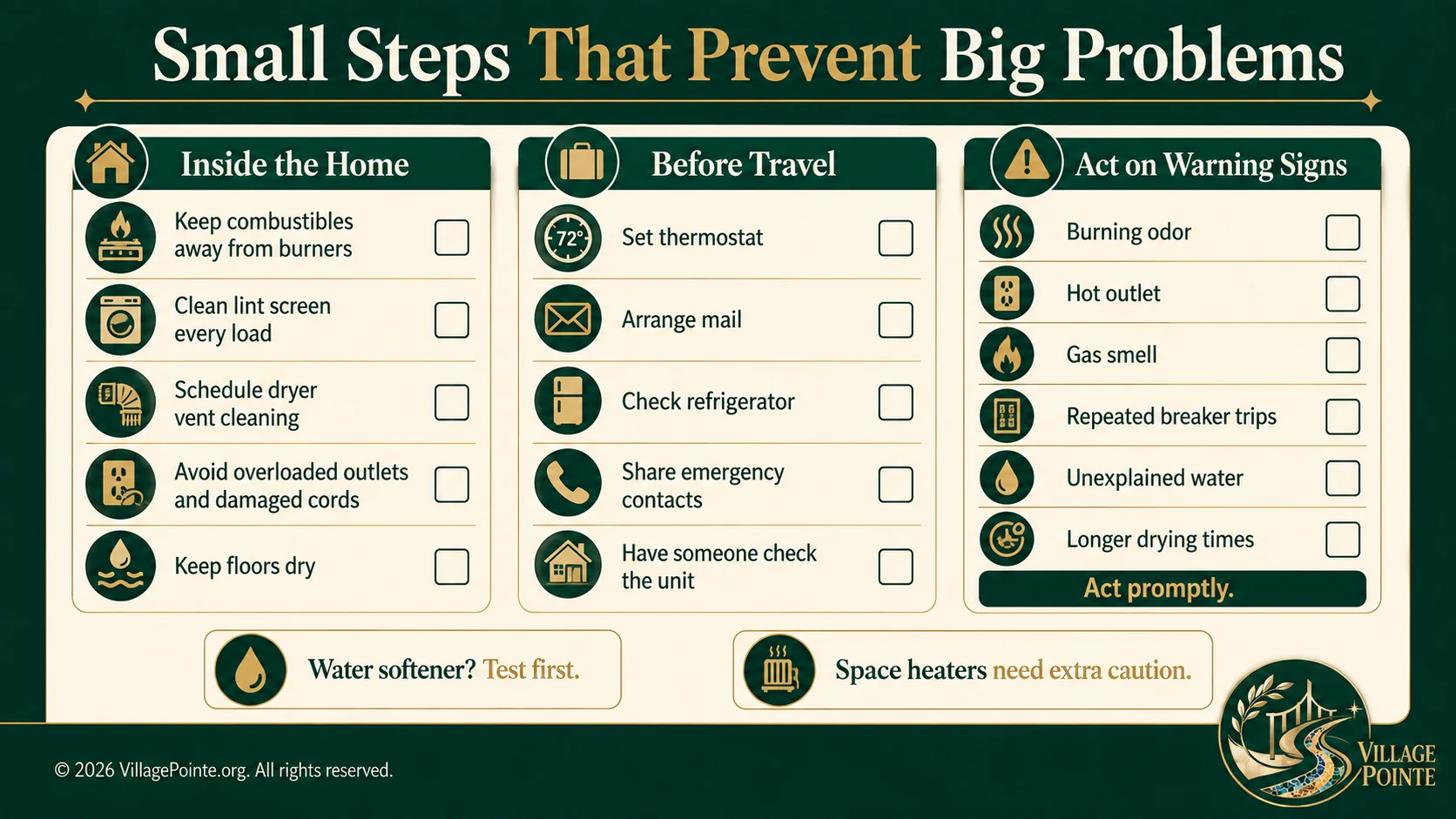 Small Steps That Prevent Big Problems

Inside the Home

Keep combustibles away from burners

Clean lint screen every load

Schedule dryer vent cleaning

Avoid overloaded outlets and damaged cords

Keep floors dry

Before Travel

72°

Set thermostat

Arrange mail

Check refrigerator

Share emergency contacts

Have someone check the unit

Act on Warning Signs

Burning odor

Hot outlet

Gas smell

Repeated breaker trips

Unexplained water

Longer drying times

Act promptly.

Water softener? Test first.

Space heaters need extra caution.

© 2026 VillagePointe.org. All rights reserved.

VILLAGE POINTE